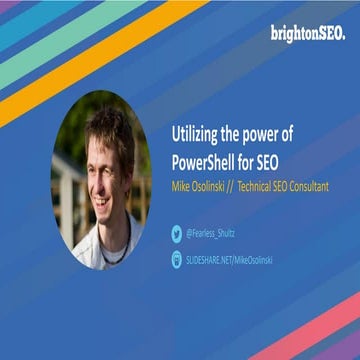 brightonSEO.

Utilizing the power of PowerShell for SEO

Mike Osolinski // Technical SEO Consultant

@Fearless_Shultz

SLIDESHARE.NET/MikeOsolinski